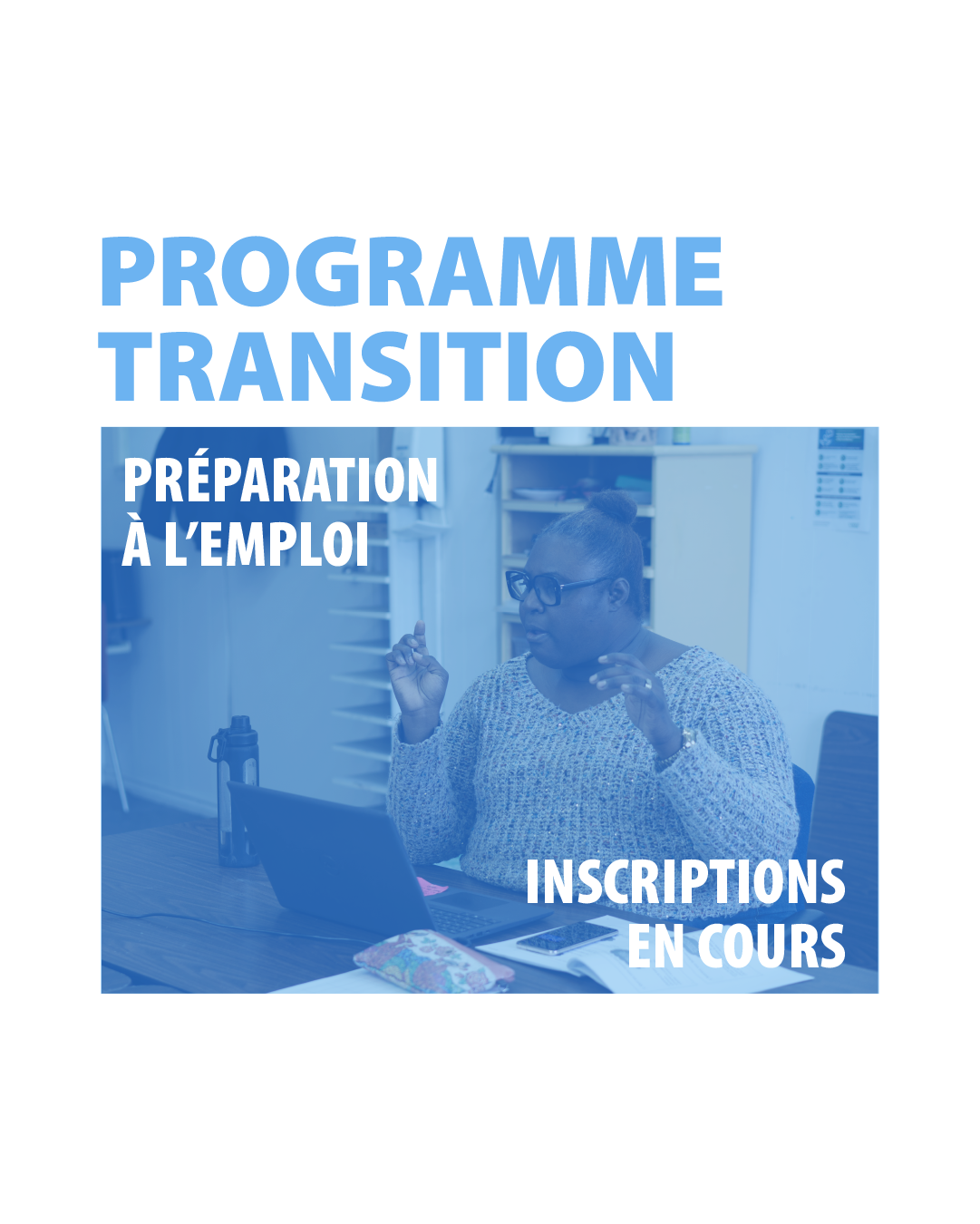 PROGRAMME TRANSITION

PRÉPARATION À L'EMPLOI

INSCRIPTIONS EN COURS